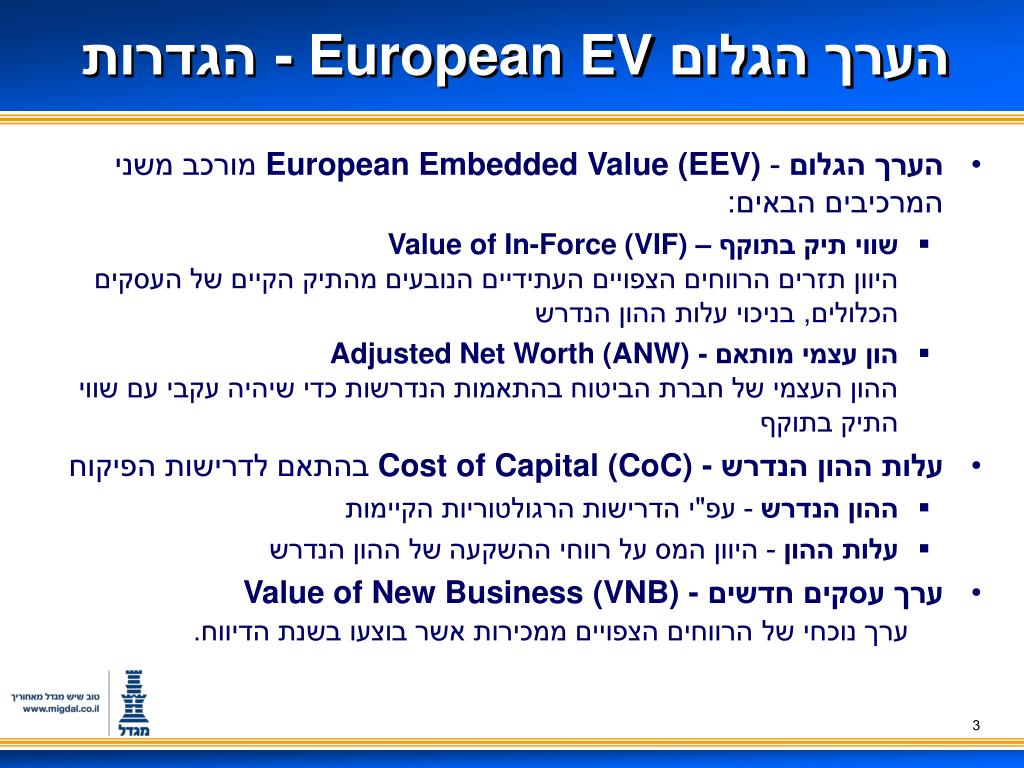 הערך הגלום European EV - הגדרות

• הערך הגלום - European Embedded Value (EEV) מורכב משני המרכיבים הבאים:

▪ שווי תיק בתוקף – Value of In-Force (VIF)
היוון תזרים הרווחים הצפויים העתידיים הנובעים מהתיק הקיים של העסקים הכלולים, בניכוי עלות ההון הנדרש

▪ הון עצמי מותאם - Adjusted Net Worth (ANW)
ההון העצמי של חברת הביטוח בהתאמות הנדרשות כדי שיהיה עקבי עם שווי התיק בתוקף

• עלות ההון הנדרש - Cost of Capital (CoC) בהתאם לדרישות הפיקוח

▪ ההון הנדרש - עפ"י הדרישות הרגולטוריות הקיימות

▪ עלות ההון - היוון המס על רווחי ההשקעה של ההון הנדרש

• ערך עסקים חדשים - Value of New Business (VNB)
ערך נוכחי של הרווחים הצפויים ממכירות אשר בוצעו בשנת הדיווח.

טוב שיש מגדל מאחוריך
www.migdal.co.il
מגדל

3